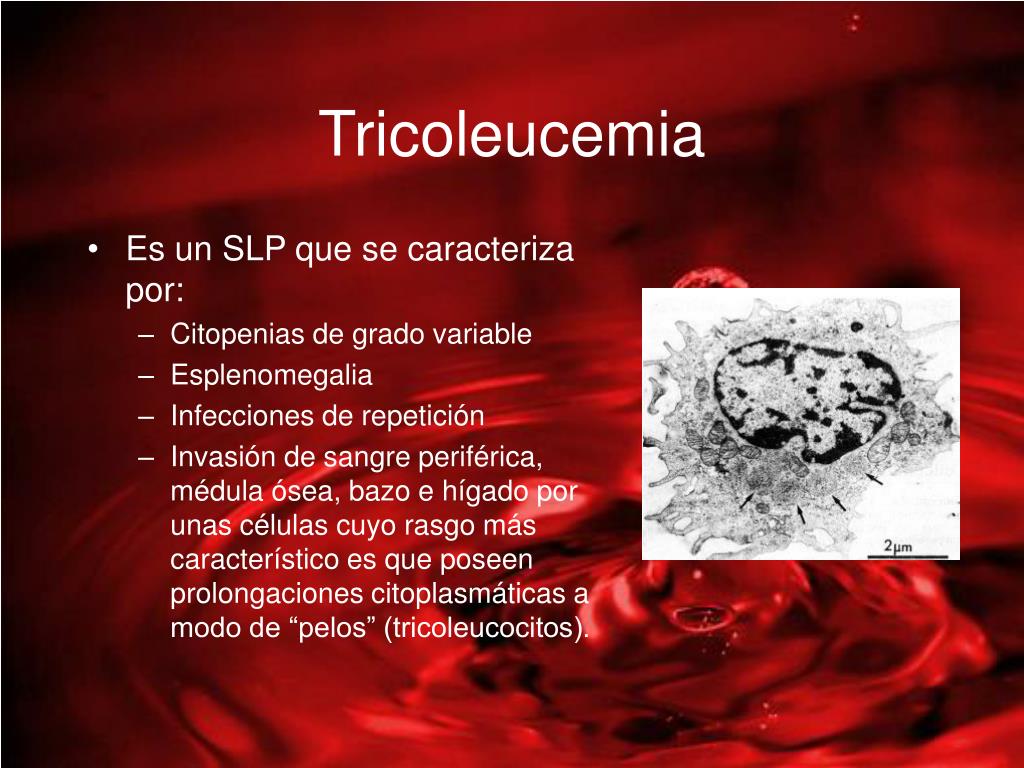 Tricoleucemia

• Es un SLP que se caracteriza por:
– Citopenias de grado variable
– Esplenomegalia
– Infecciones de repetición
– Invasión de sangre periférica, médula ósea, bazo e hígado por unas células cuyo rasgo más característico es que poseen prolongaciones citoplasmáticas a modo de “pelos” (tricoleucocitos).

2μm